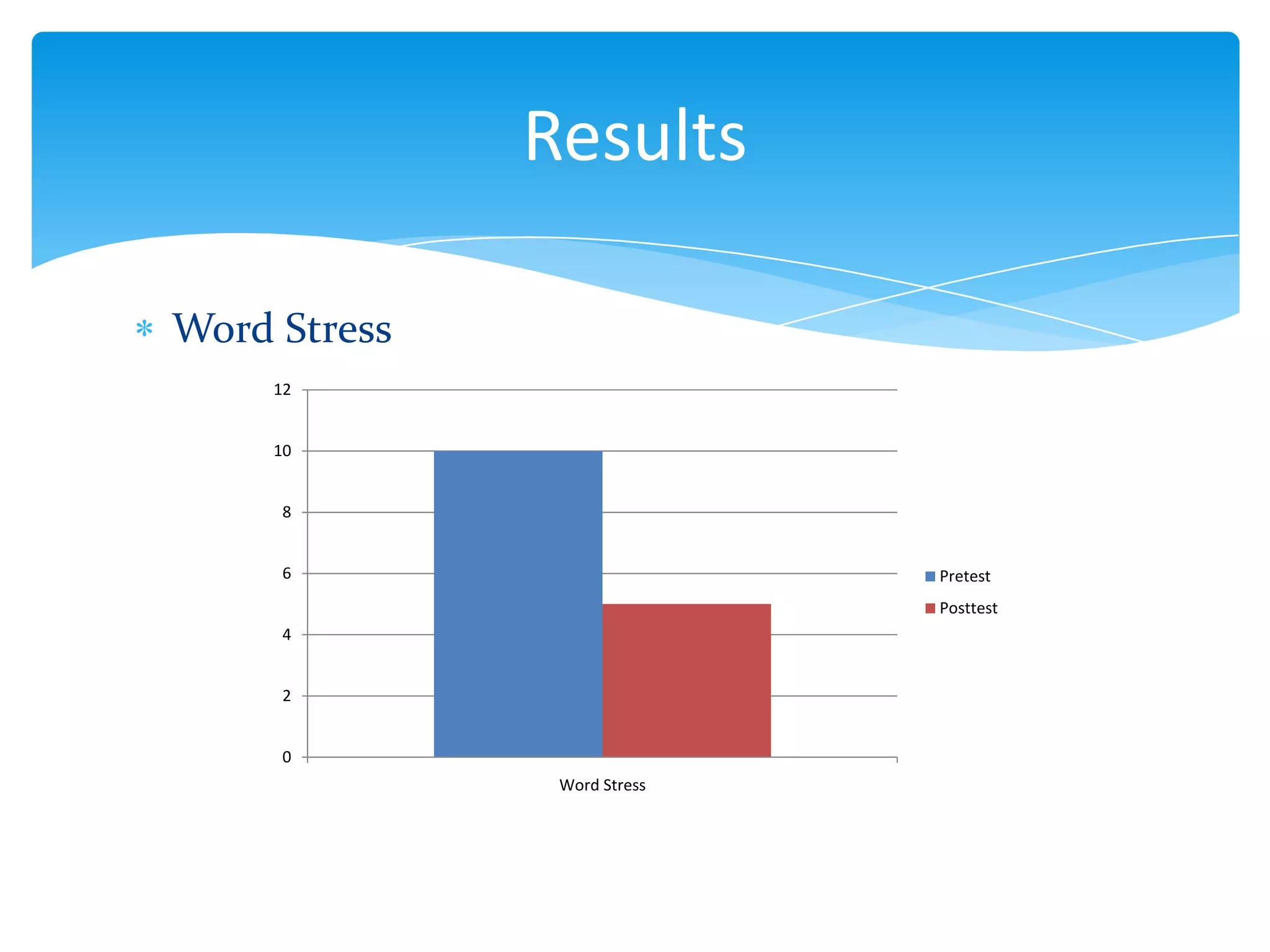 Results

* Word Stress

12
10
8
6
4
2
0

Word Stress

Pretest
Posttest